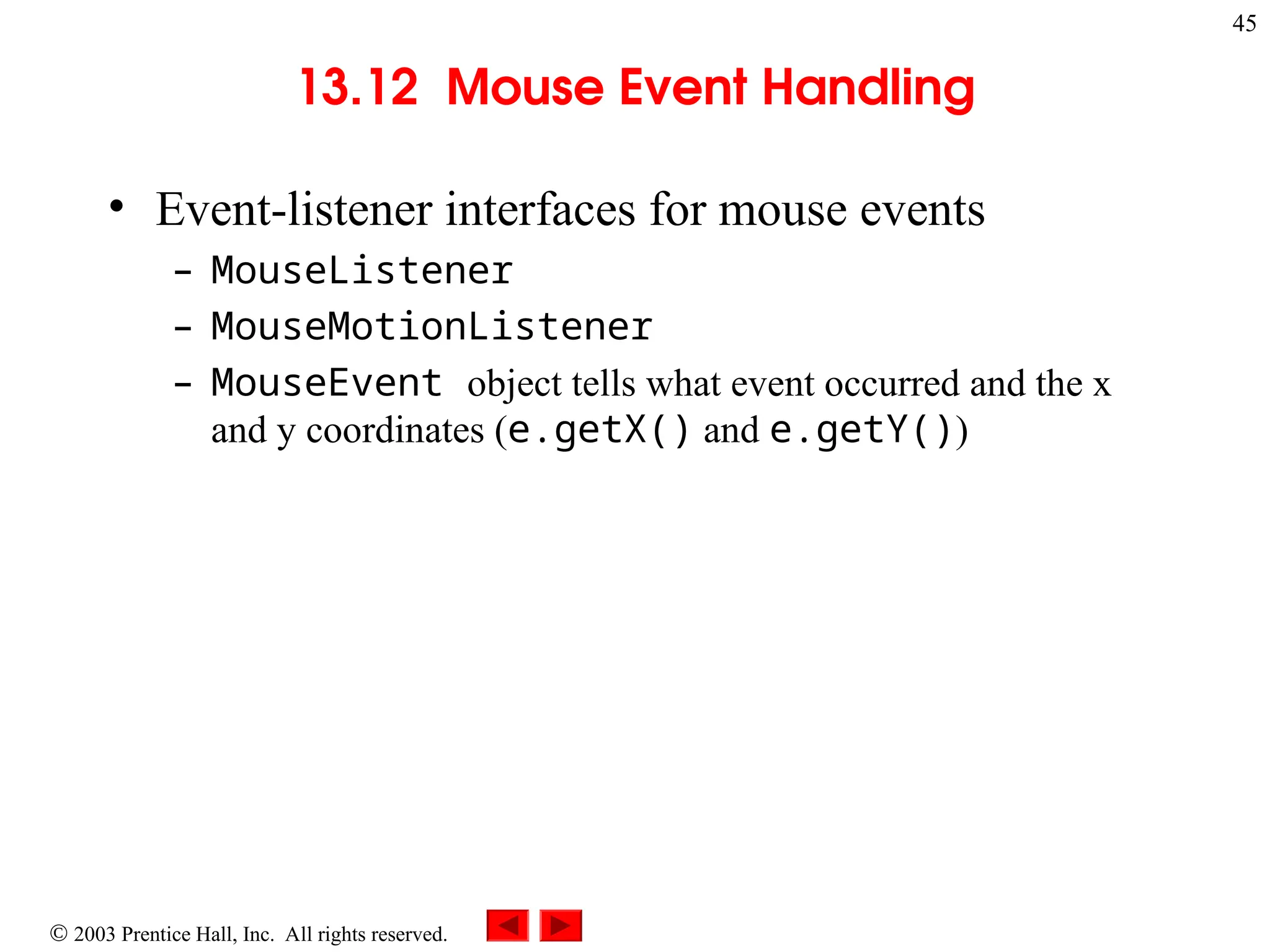 45

13.12 Mouse Event Handling

• Event-listener interfaces for mouse events
– MouseListener
– MouseMotionListener
– MouseEvent object tells what event occurred and the x and y coordinates (e.getX() and e.getY())

© 2003 Prentice Hall, Inc. All rights reserved.